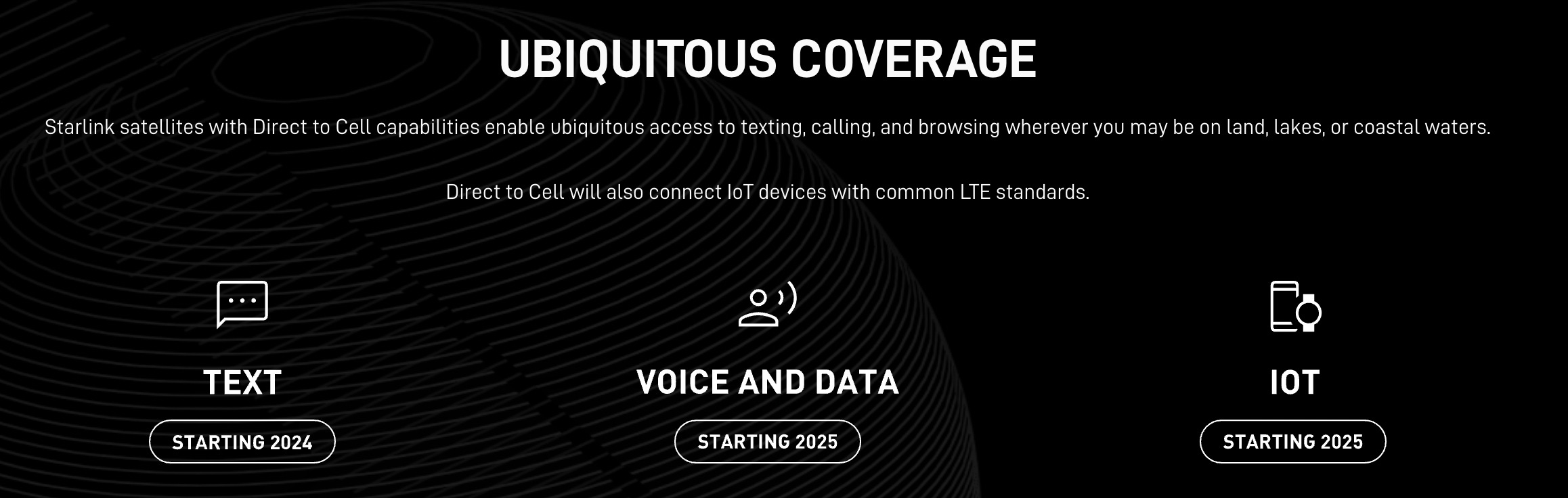 UBIQUITOUS COVERAGE

Starlink satellites with Direct to Cell capabilities enable ubiquitous access to texting, calling, and browsing wherever you may be on land, lakes, or coastal waters.

Direct to Cell will also connect IoT devices with common LTE standards.

TEXT

STARTING 2024

VOICE AND DATA

STARTING 2025

IOT

STARTING 2025